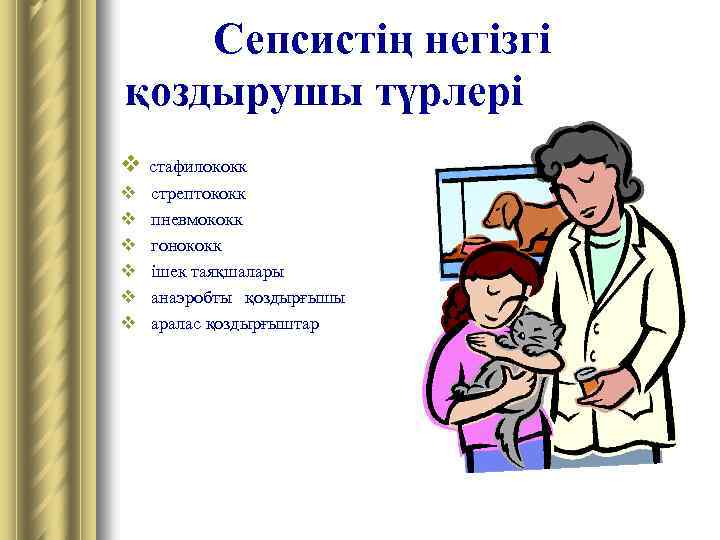 Сепсистің негізгі қоздырушы түрлері

❖ стафилококк
❖ стрептококк
❖ пневмококк
❖ гонококк
❖ ішек таяқшалары
❖ анаэробты қоздырғышы
❖ аралас қоздырғыштар